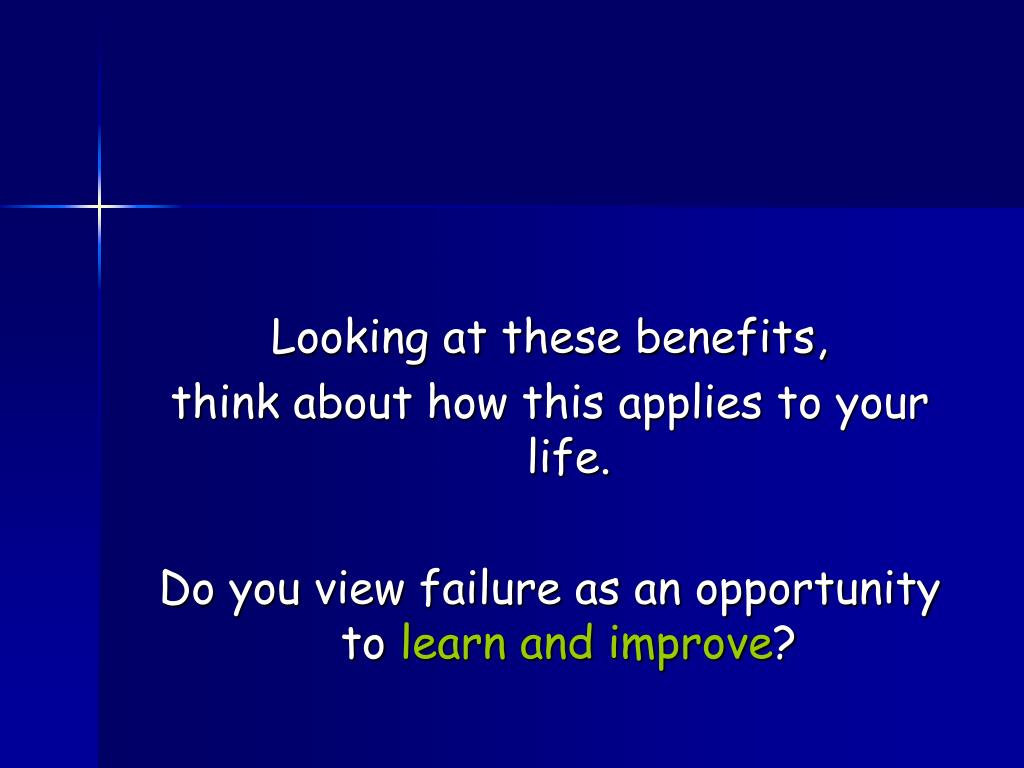 Looking at these benefits,
think about how this applies to your life.

Do you view failure as an opportunity to learn and improve?